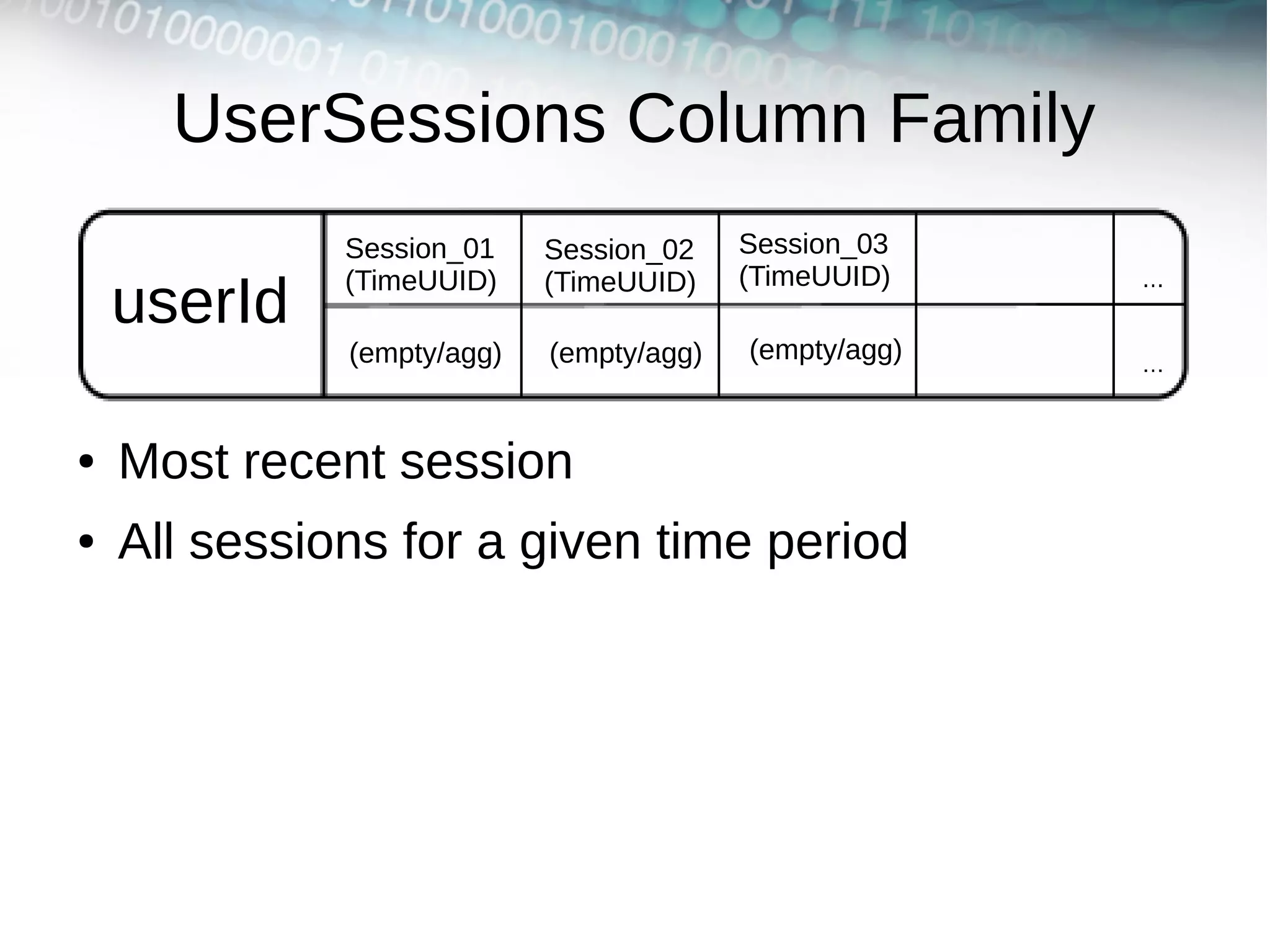 UserSessions Column Family

| userId | Session_01 (TimeUUID) | Session_02 (TimeUUID) | Session_03 (TimeUUID) | | ... |
|---|---|---|---|---|---|
| | (empty/agg) | (empty/agg) | (empty/agg) | | ... |

• Most recent session

• All sessions for a given time period